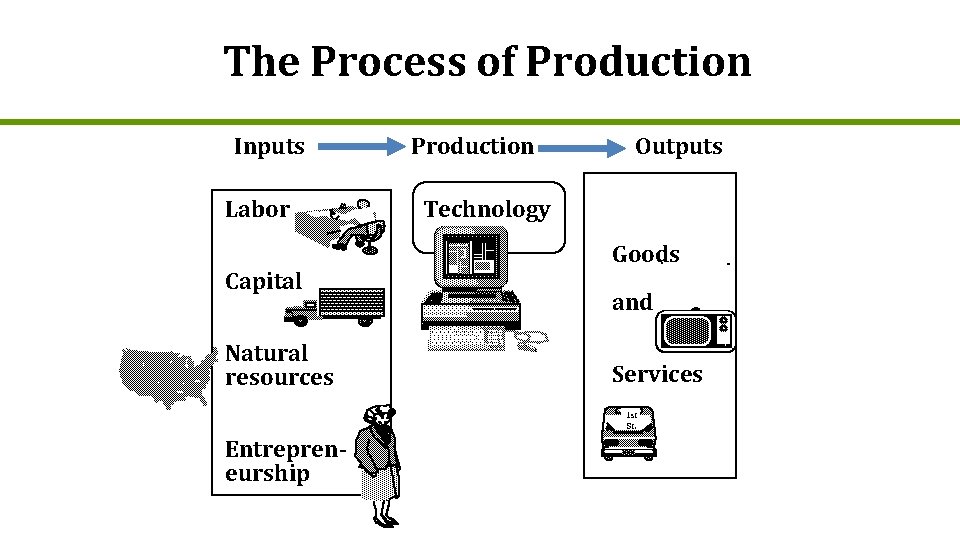 The Process of Production

Inputs Production Outputs

Labor

Capital

Natural resources

Entrepreneurship

Technology

Goods

and

Services

1st St.